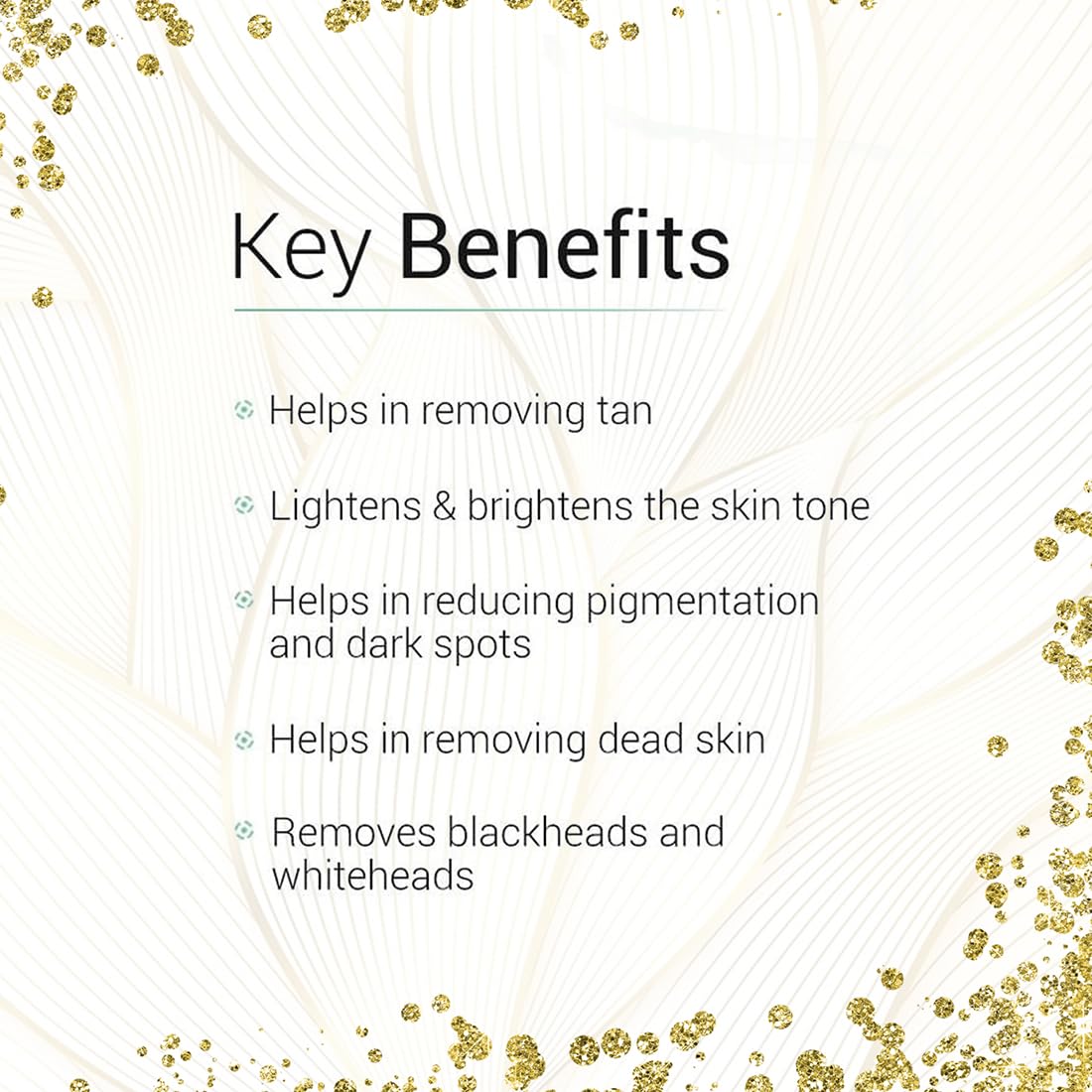 Key Benefits

Helps in removing tan

Lightens & brightens the skin tone

Helps in reducing pigmentation and dark spots

Helps in removing dead skin

Removes blackheads and whiteheads